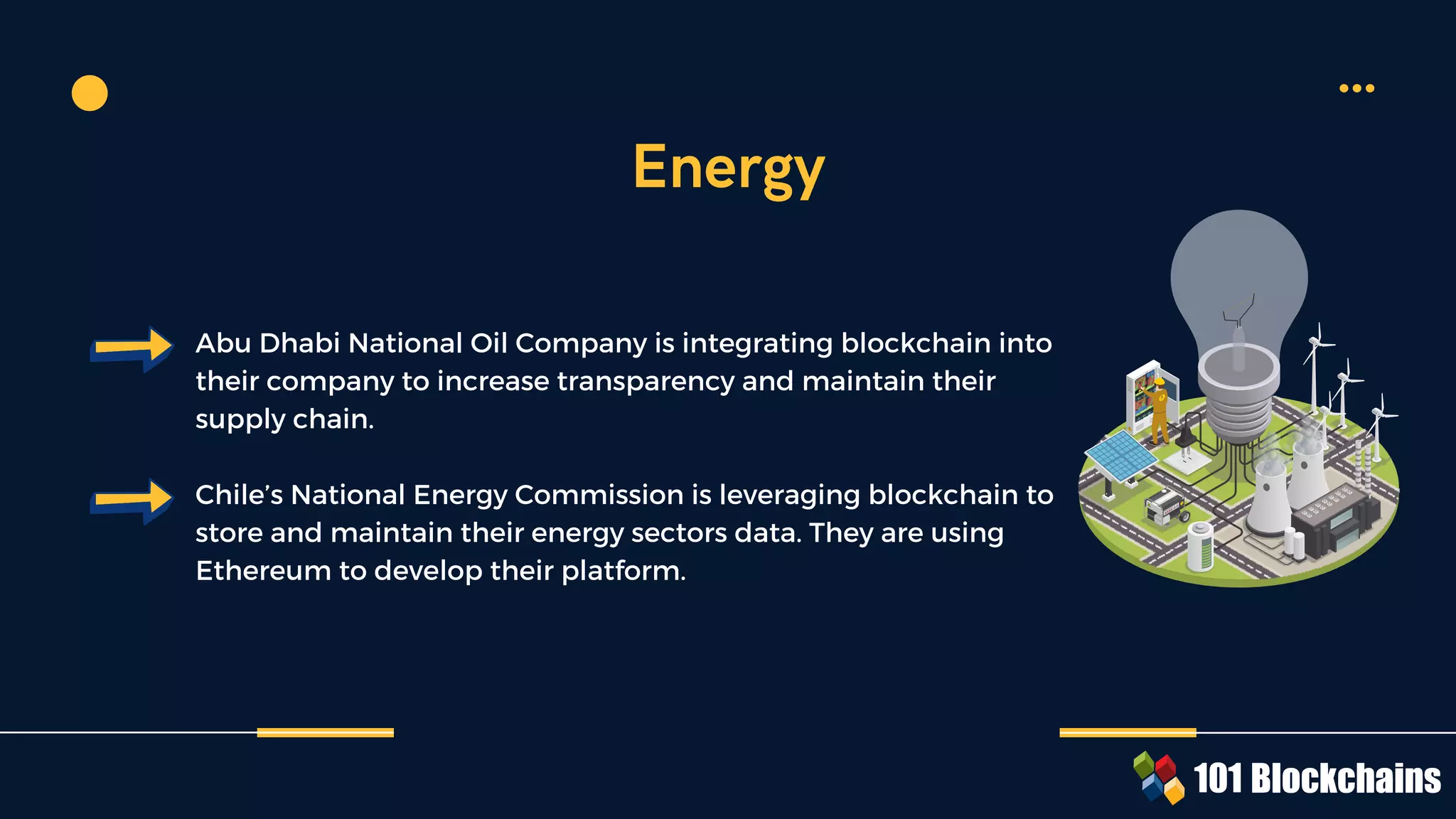 Energy

Abu Dhabi National Oil Company is integrating blockchain into their company to increase transparency and maintain their supply chain.

Chile's National Energy Commission is leveraging blockchain to store and maintain their energy sectors data. They are using Ethereum to develop their platform.

101 Blockchains